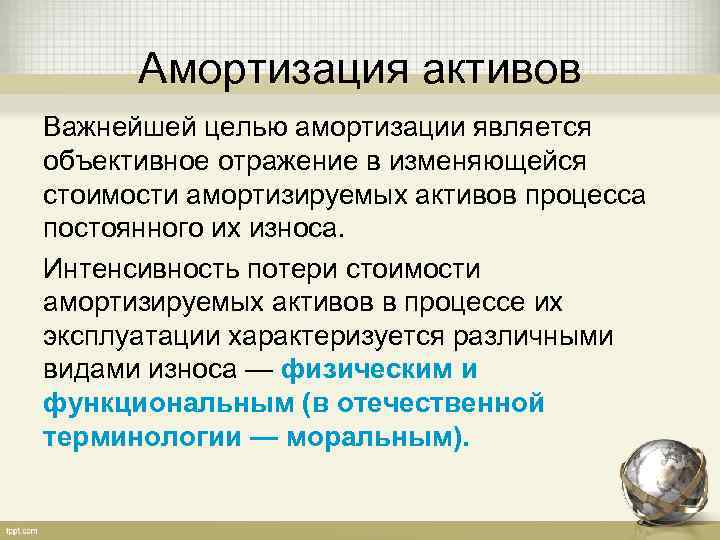 Амортизация активов

Важнейшей целью амортизации является объективное отражение в изменяющейся стоимости амортизируемых активов процесса постоянного их износа.

Интенсивность потери стоимости амортизируемых активов в процессе их эксплуатации характеризуется различными видами износа — физическим и функциональным (в отечественной терминологии — моральным).

fppt.com